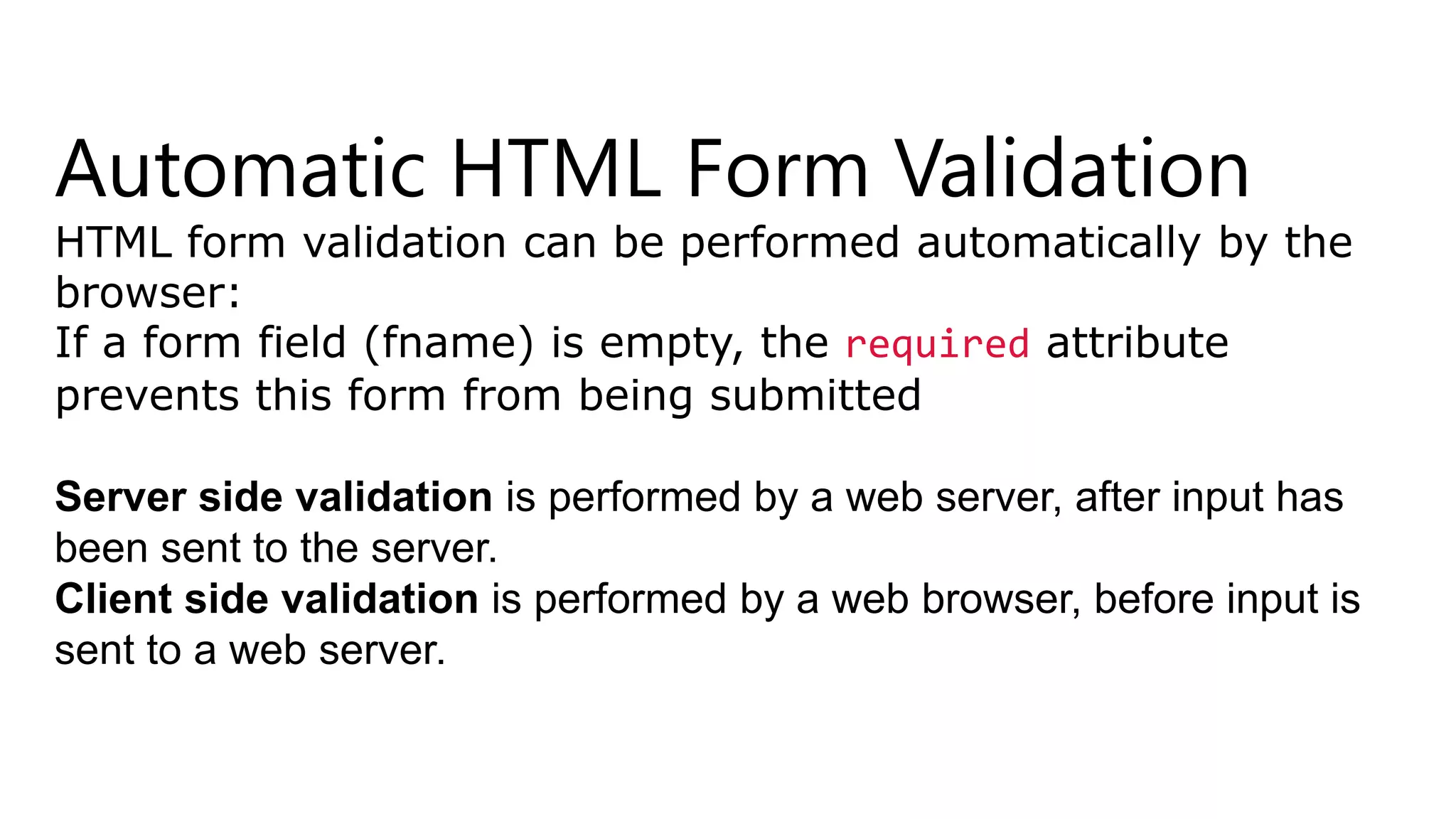 Automatic HTML Form Validation

HTML form validation can be performed automatically by the browser:
If a form field (fname) is empty, the required attribute prevents this form from being submitted

Server side validation is performed by a web server, after input has been sent to the server.
Client side validation is performed by a web browser, before input is sent to a web server.